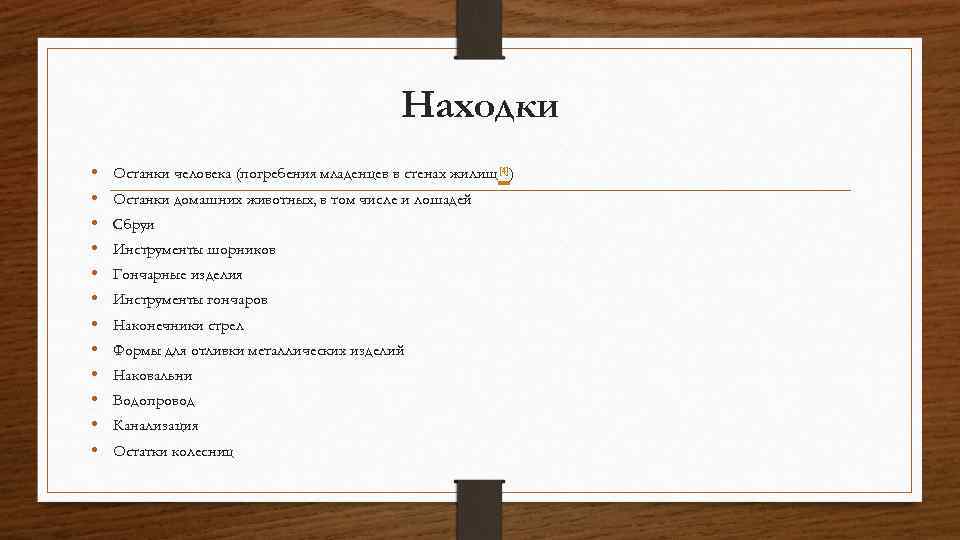 Находки

• Останки человека (погребения младенцев в стенах жилищ[4])
• Останки домашних животных, в том числе и лошадей
• Сбруи
• Инструменты шорников
• Гончарные изделия
• Инструменты гончаров
• Наконечники стрел
• Формы для отливки металлических изделий
• Наковальни
• Водопровод
• Канализация
• Остатки колесниц